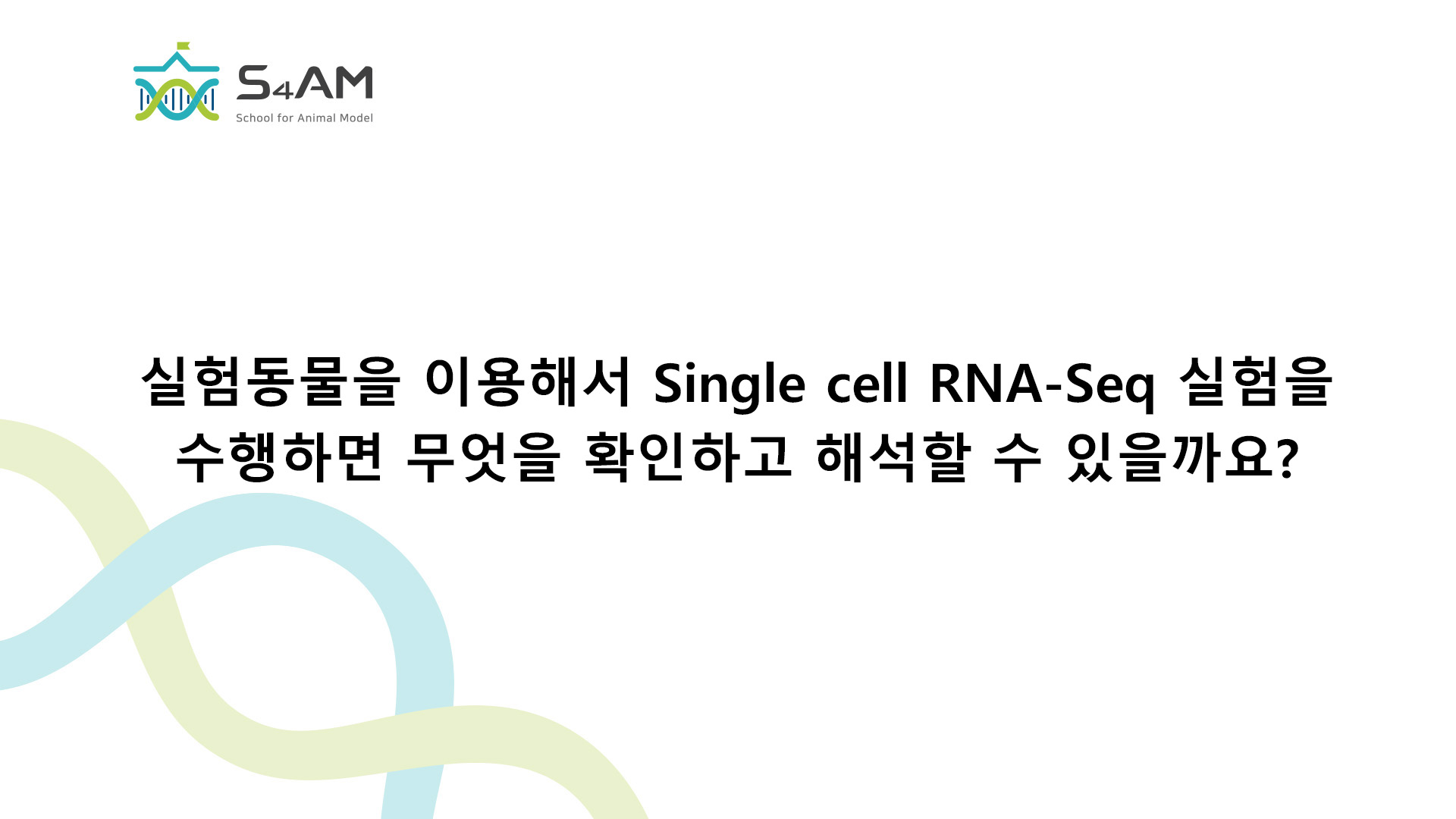 S4AM
School for Animal Model

실험동물을 이용해서 Single cell RNA-Seq 실험을 수행하면 무엇을 확인하고 해석할 수 있을까요?